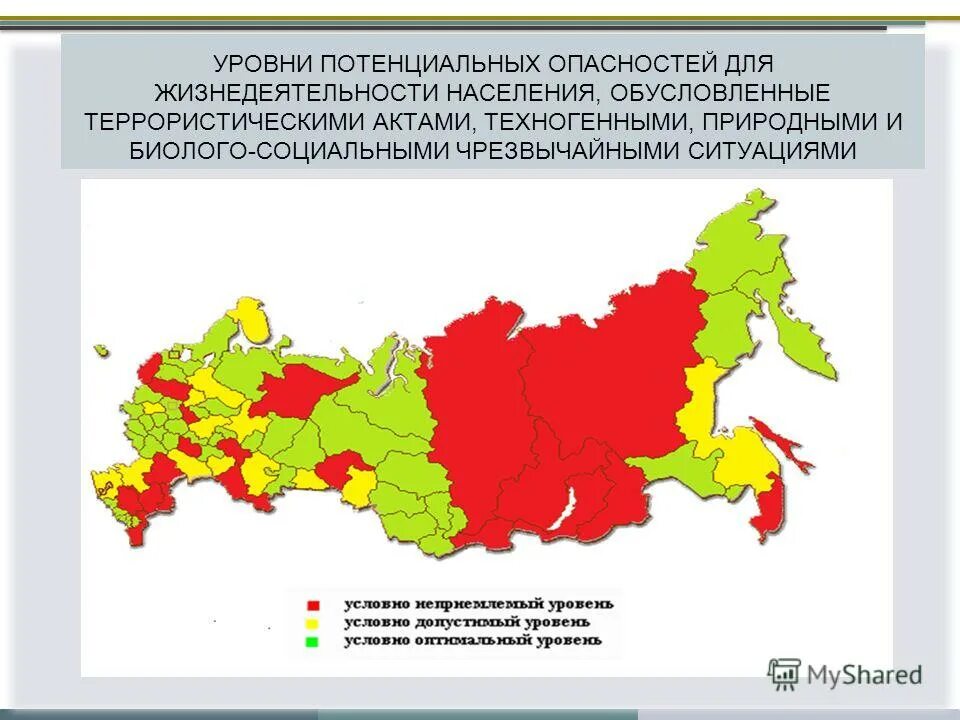 УРОВНИ ПОТЕНЦИАЛЬНЫХ ОПАСНОСТЕЙ ДЛЯ ЖИЗНЕДЕЯТЕЛЬНОСТИ НАСЕЛЕНИЯ, ОБУСЛОВЛЕННЫЕ ТЕРРОРИСТИЧЕСКИМИ АКТАМИ, ТЕХНОГЕННЫМИ, ПРИРОДНЫМИ И БИОЛОГО-СОЦИАЛЬНЫМИ ЧРЕЗВЫЧАЙНЫМИ СИТУАЦИЯМИ

условно неприемлемый уровень
условно допустимый уровень
условно оптимальный уровень

MyShared